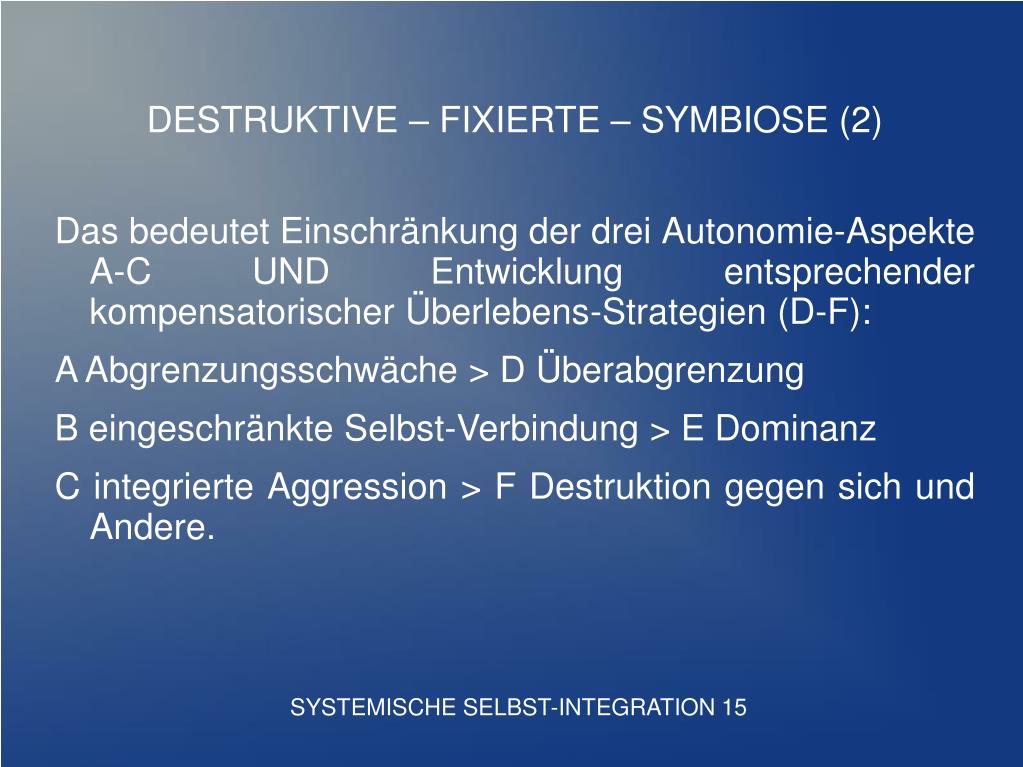 DESTRUKTIVE – FIXIERTE – SYMBIOSE (2)

Das bedeutet Einschränkung der drei Autonomie-Aspekte A-C UND Entwicklung entsprechender kompensatorischer Überlebens-Strategien (D-F):

A Abgrenzungsschwäche > D Überabgrenzung

B eingeschränkte Selbst-Verbindung > E Dominanz

C integrierte Aggression > F Destruktion gegen sich und Andere.

SYSTEMISCHE SELBST-INTEGRATION 15